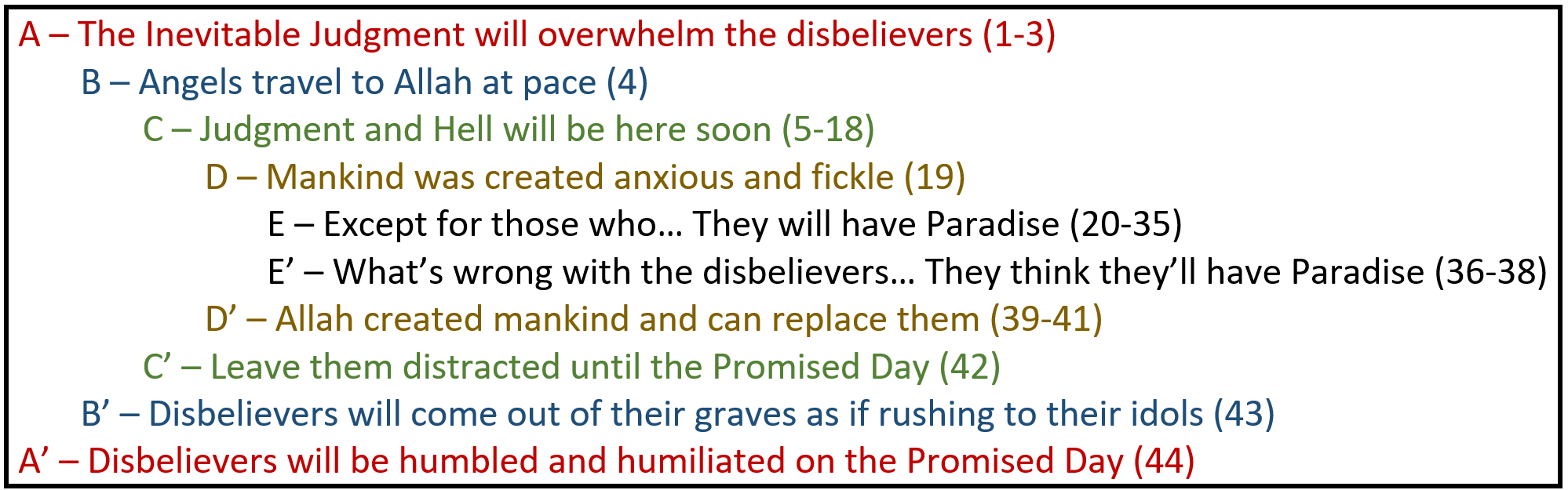 A – The Inevitable Judgment will overwhelm the disbelievers (1-3)

B – Angels travel to Allah at pace (4)

C – Judgment and Hell will be here soon (5-18)

D – Mankind was created anxious and fickle (19)

E – Except for those who… They will have Paradise (20-35)

E’ – What’s wrong with the disbelievers… They think they’ll have Paradise (36-38)

D’ – Allah created mankind and can replace them (39-41)

C’ – Leave them distracted until the Promised Day (42)

B’ – Disbelievers will come out of their graves as if rushing to their idols (43)

A’ – Disbelievers will be humbled and humiliated on the Promised Day (44)